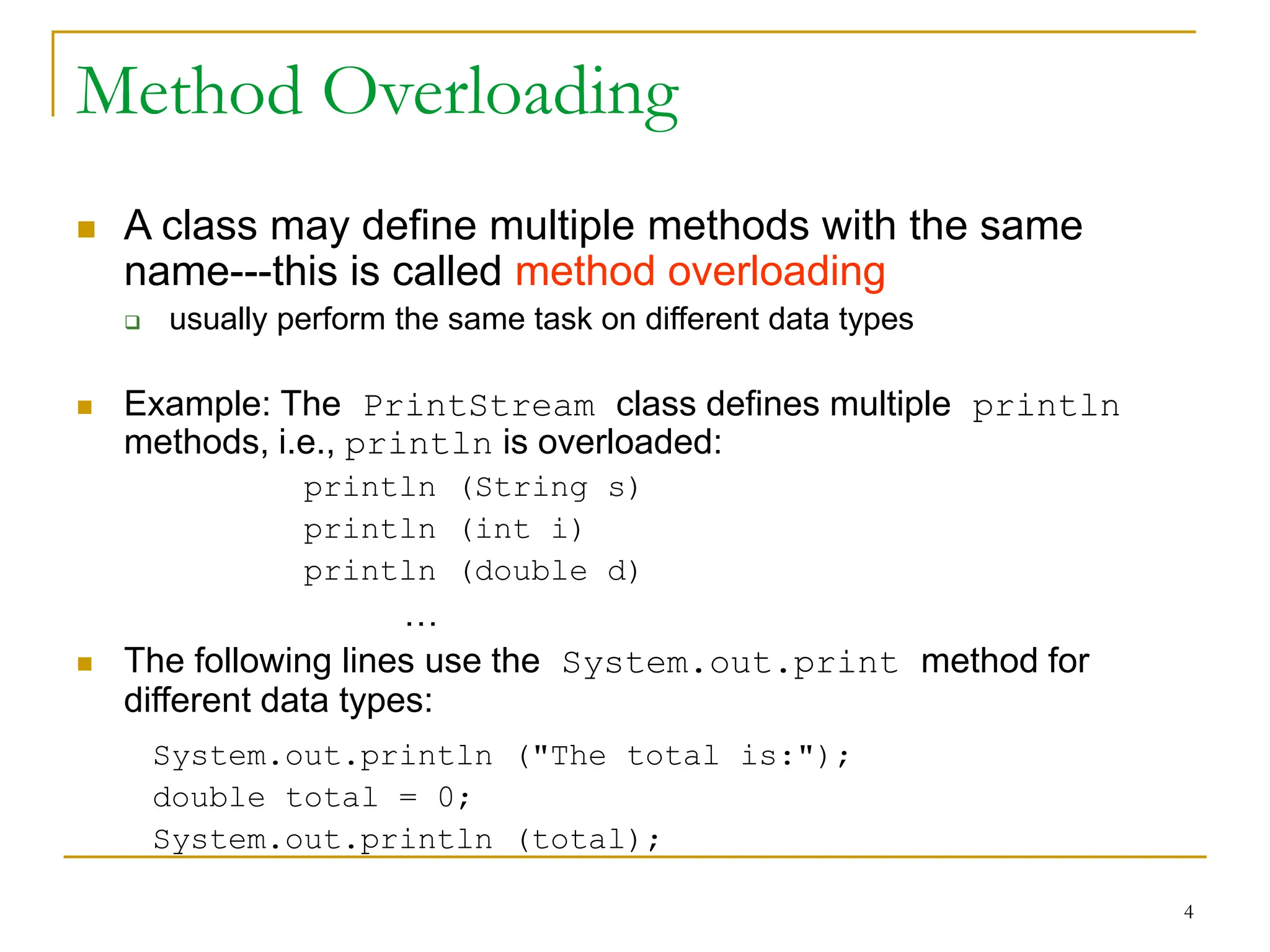 Method Overloading

A class may define multiple methods with the same name---this is called method overloading

usually perform the same task on different data types

Example: The PrintStream class defines multiple println methods, i.e., println is overloaded:

println (String s)
println (int i)
println (double d)
...

The following lines use the System.out.print method for different data types:

System.out.println ("The total is:");
double total = 0;
System.out.println (total);

4